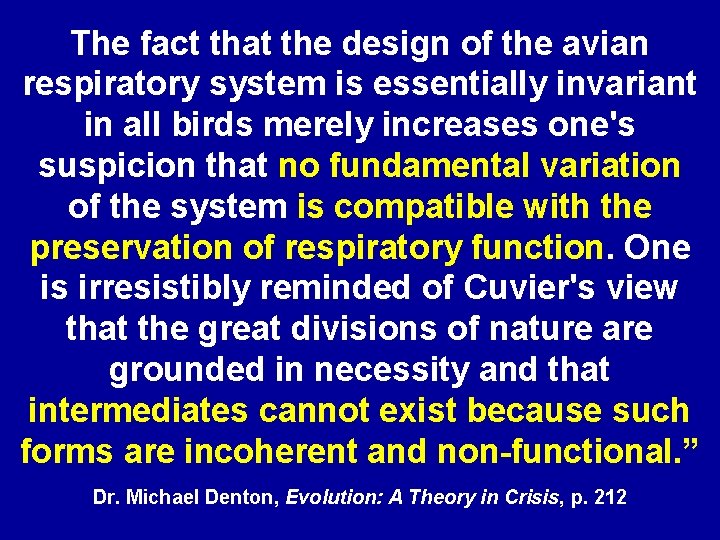 The fact that the design of the avian respiratory system is essentially invariant in all birds merely increases one's suspicion that no fundamental variation of the system is compatible with the preservation of respiratory function. One is irresistibly reminded of Cuvier's view that the great divisions of nature are grounded in necessity and that intermediates cannot exist because such forms are incoherent and non-functional.”

Dr. Michael Denton, Evolution: A Theory in Crisis, p. 212